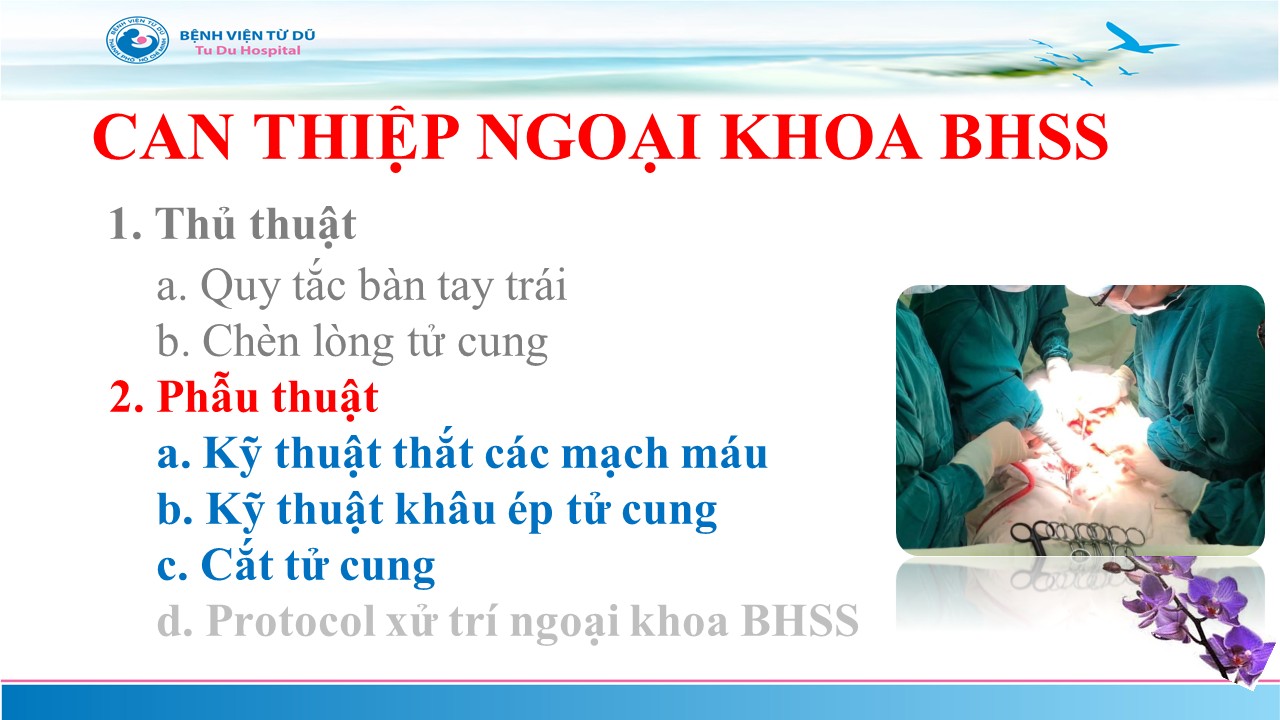 BỆNH VIỆN TỪ DŨ
Tu Du Hospital

CAN THIỆP NGOẠI KHOA BHSS

1. Thủ thuật
a. Quy tắc bàn tay trái
b. Chèn lòng tử cung
2. Phẫu thuật
a. Kỹ thuật thắt các mạch máu
b. Kỹ thuật khâu ép tử cung
c. Cắt tử cung
d. Protocol xử trí ngoại khoa BHSS